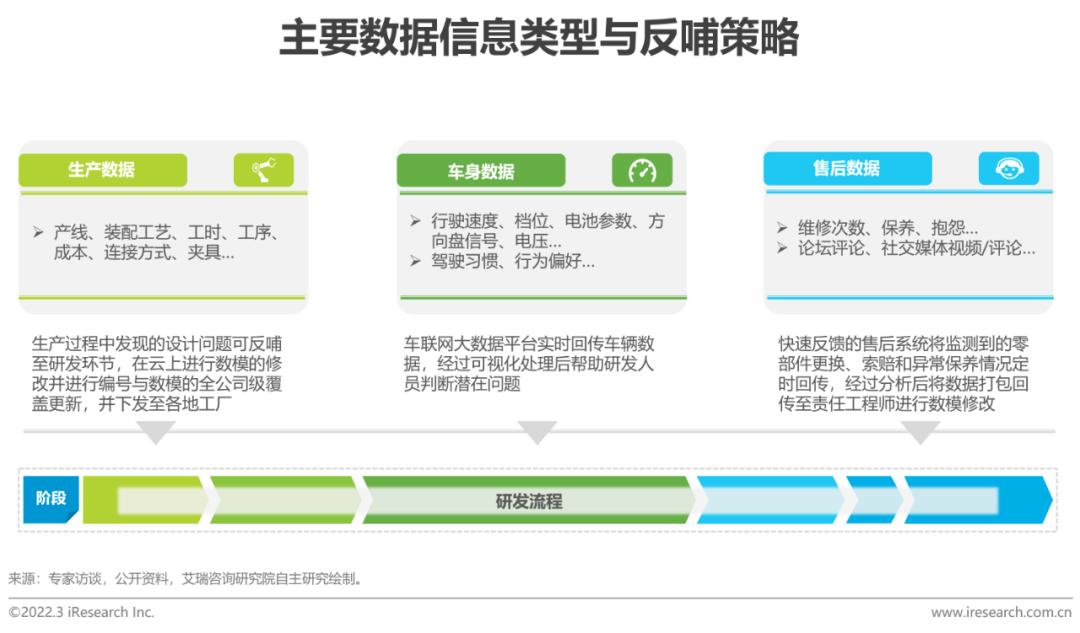 主要数据信息类型与反哺策略

生产数据

➢ 产线、装配工艺、工时、工序、成本、连接方式、夹具…

生产过程中发现的设计问题可反哺至研发环节，在云上进行数模的修改并进行编号与数模的全公司级覆盖更新，并下发至各地工厂

车身数据

➢ 行驶速度、档位、电池参数、方向盘信号、电压…
➢ 驾驶习惯、行为偏好…

车联网大数据平台实时回传车辆数据，经过可视化处理后帮助研发人员判断潜在问题

售后数据

➢ 维修次数、保养、抱怨…
➢ 论坛评论、社交媒体视频/评论…

快速反馈的售后系统将监测到的零部件更换、索赔和异常保养情况定时回传，经过分析后将数据打包回传至责任工程师进行数模修改

阶段

研发流程

来源：专家访谈，公开资料，艾瑞咨询研究院自主研究绘制。

©2022.3 iResearch Inc.

www.iresearch.com.cn